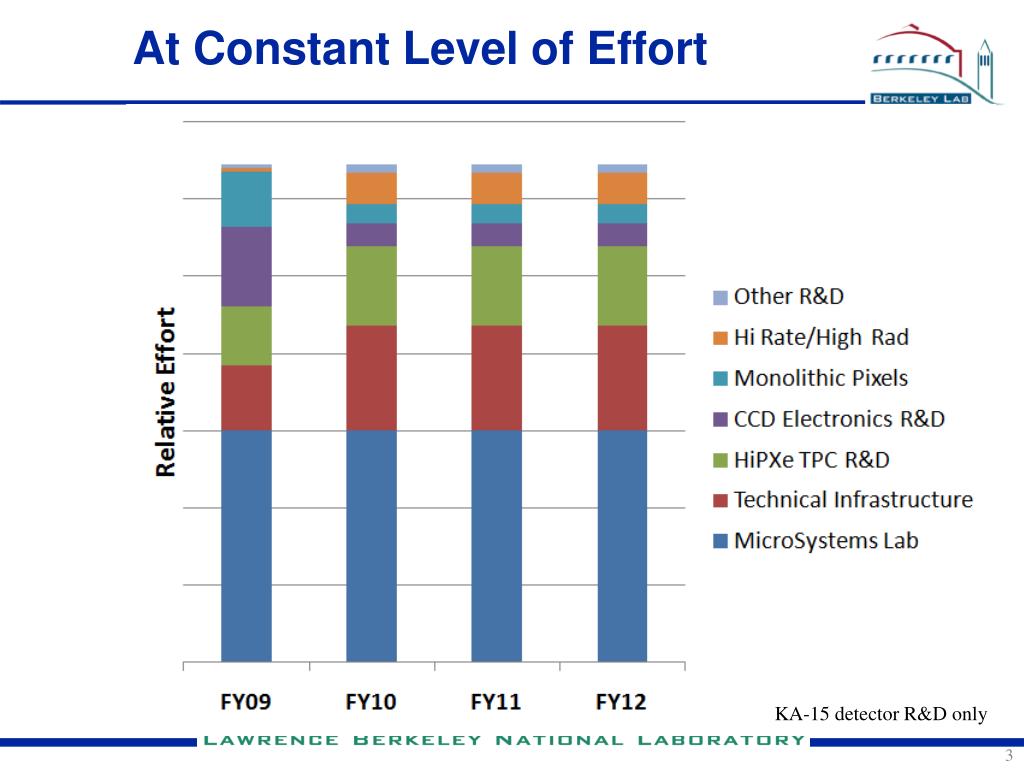 At Constant Level of Effort

BERKELEY LAB

Relative Effort

FY09 FY10 FY11 FY12

Other R&D
Hi Rate/High Rad
Monolithic Pixels
CCD Electronics R&D
HiPXe TPC R&D
Technical Infrastructure
MicroSystems Lab

KA-15 detector R&D only

LAWRENCE BERKELEY NATIONAL LABORATORY

3